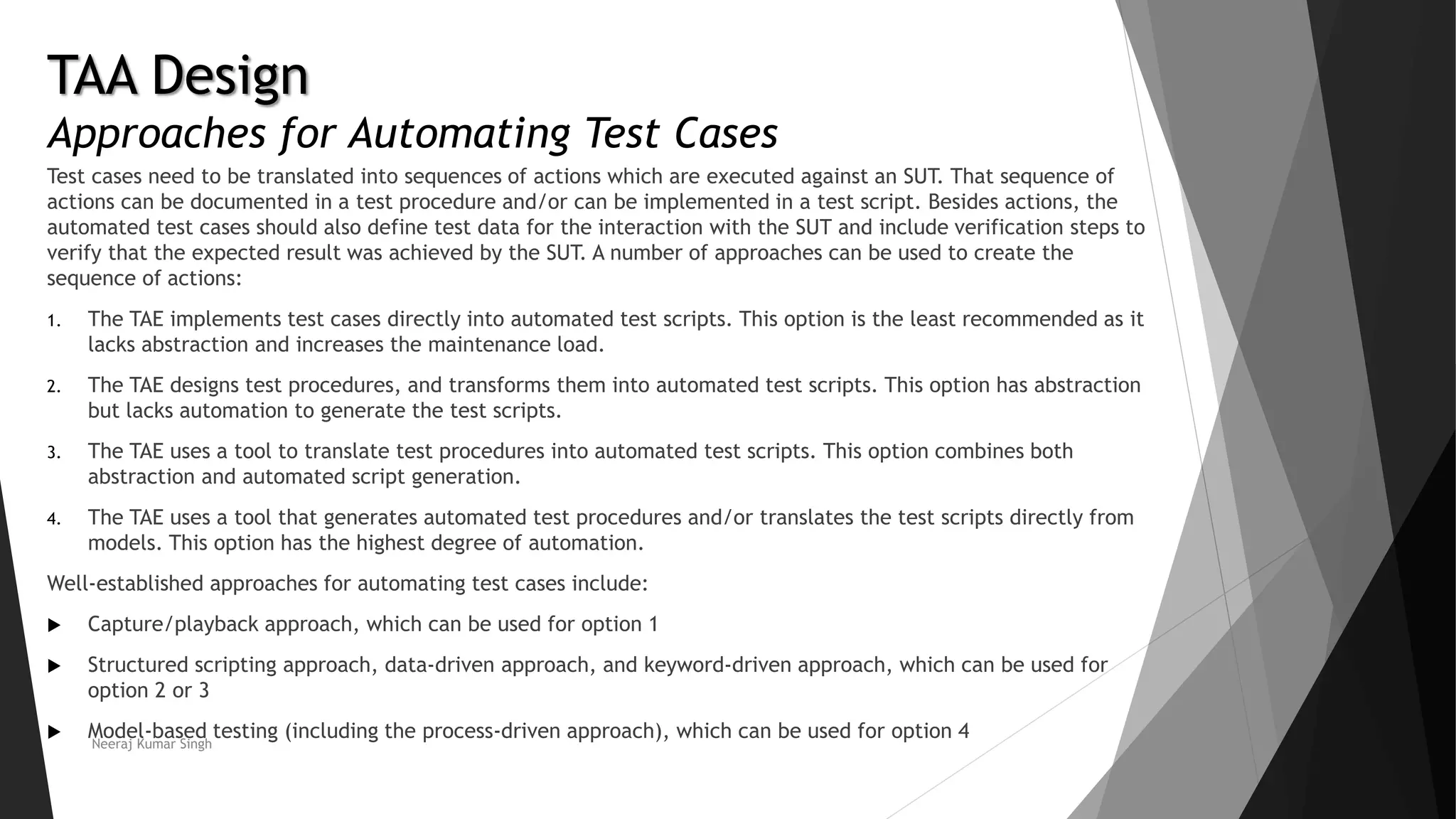 TAA Design
Approaches for Automating Test Cases

Test cases need to be translated into sequences of actions which are executed against an SUT. That sequence of actions can be documented in a test procedure and/or can be implemented in a test script. Besides actions, the automated test cases should also define test data for the interaction with the SUT and include verification steps to verify that the expected result was achieved by the SUT. A number of approaches can be used to create the sequence of actions:

1. The TAE implements test cases directly into automated test scripts. This option is the least recommended as it lacks abstraction and increases the maintenance load.

2. The TAE designs test procedures, and transforms them into automated test scripts. This option has abstraction but lacks automation to generate the test scripts.

3. The TAE uses a tool to translate test procedures into automated test scripts. This option combines both abstraction and automated script generation.

4. The TAE uses a tool that generates automated test procedures and/or translates the test scripts directly from models. This option has the highest degree of automation.

Well-established approaches for automating test cases include:

▶ Capture/playback approach, which can be used for option 1

▶ Structured scripting approach, data-driven approach, and keyword-driven approach, which can be used for option 2 or 3

▶ Model-based testing (including the process-driven approach), which can be used for option 4

Neeraj Kumar Singh